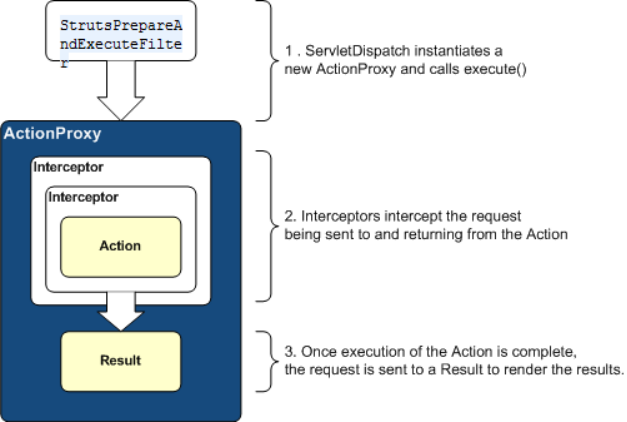 StrutsPrepareAndExecuteFilter

1 . ServletDispatch instantiates a new ActionProxy and calls execute()

ActionProxy

Interceptor

Interceptor

Action

2. Interceptors intercept the request being sent to and returning from the Action

Result

3. Once execution of the Action is complete, the request is sent to a Result to render the results.